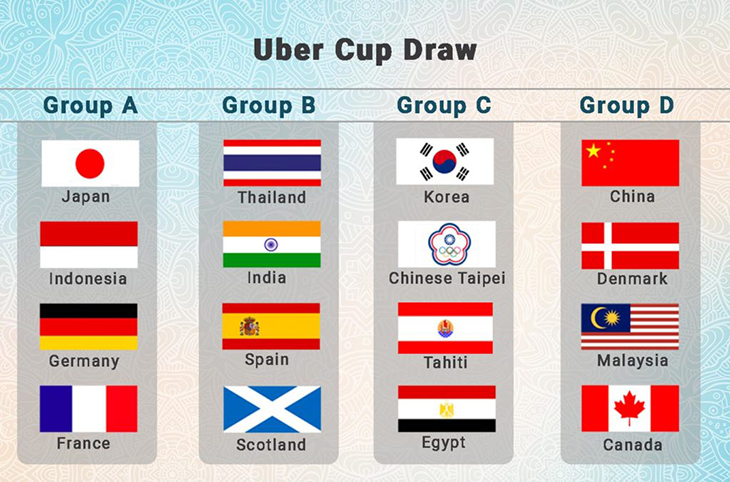 Uber Cup Draw

Group A

Japan

Indonesia

Germany

France

Group B

Thailand

India

Spain

Scotland

Group C

Korea

Chinese Taipei

Tahiti

Egypt

Group D

China

Denmark

Malaysia

Canada